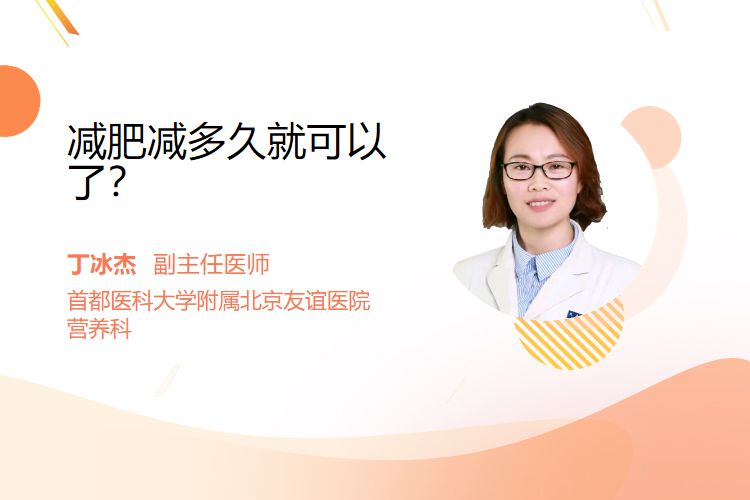 减肥减多久就可以了?

丁冰杰 副主任医师
首都医科大学附属北京友谊医院
营养科